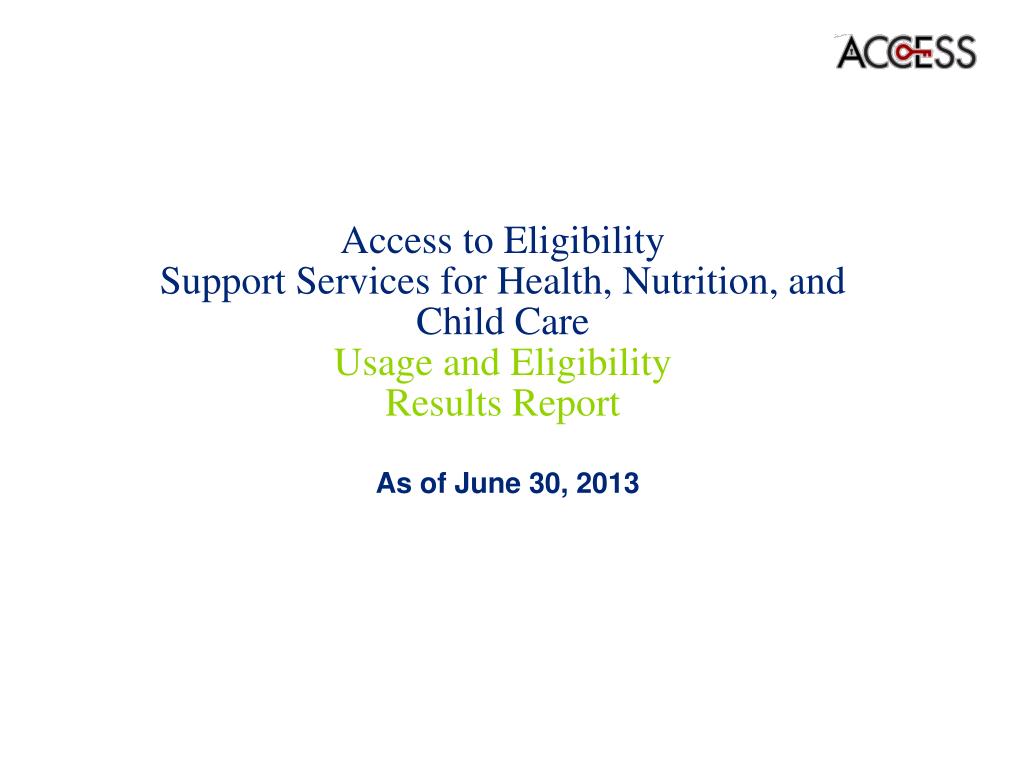 ACCESS

Access to Eligibility
Support Services for Health, Nutrition, and Child Care
Usage and Eligibility
Results Report

As of June 30, 2013